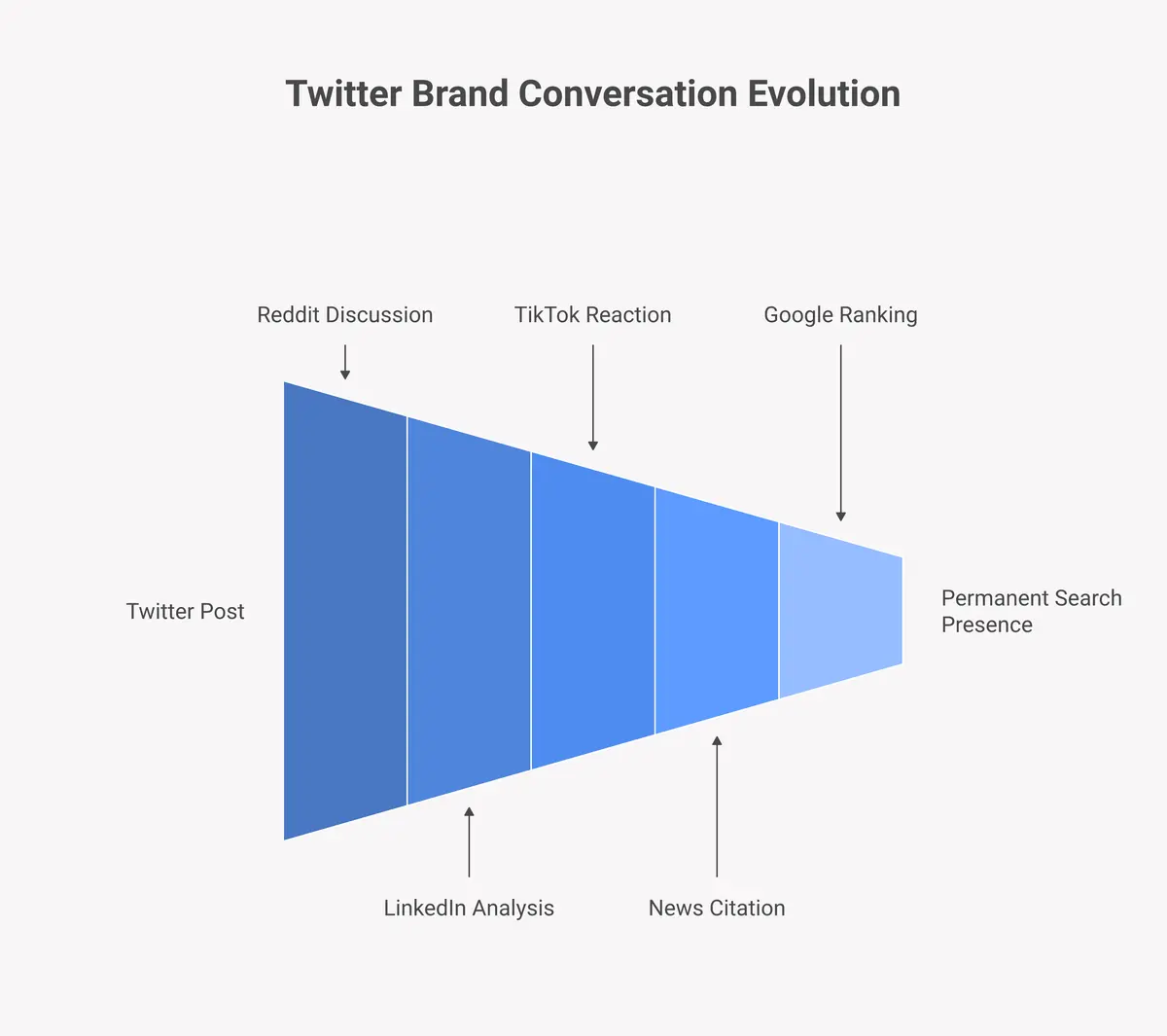 Twitter Brand Conversation Evolution

Reddit Discussion

TikTok Reaction

Google Ranking

Twitter Post

Permanent Search Presence

LinkedIn Analysis

News Citation